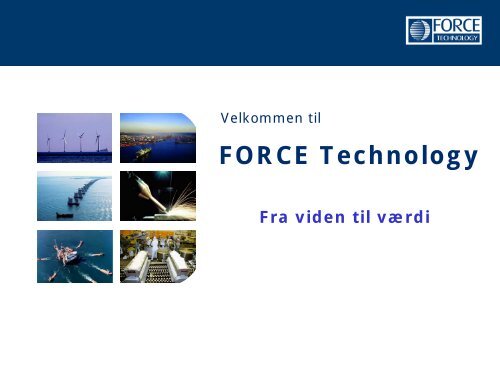 FORCE TECHNOLOGY

Velkommen til

FORCE Technology

Fra viden til værdi